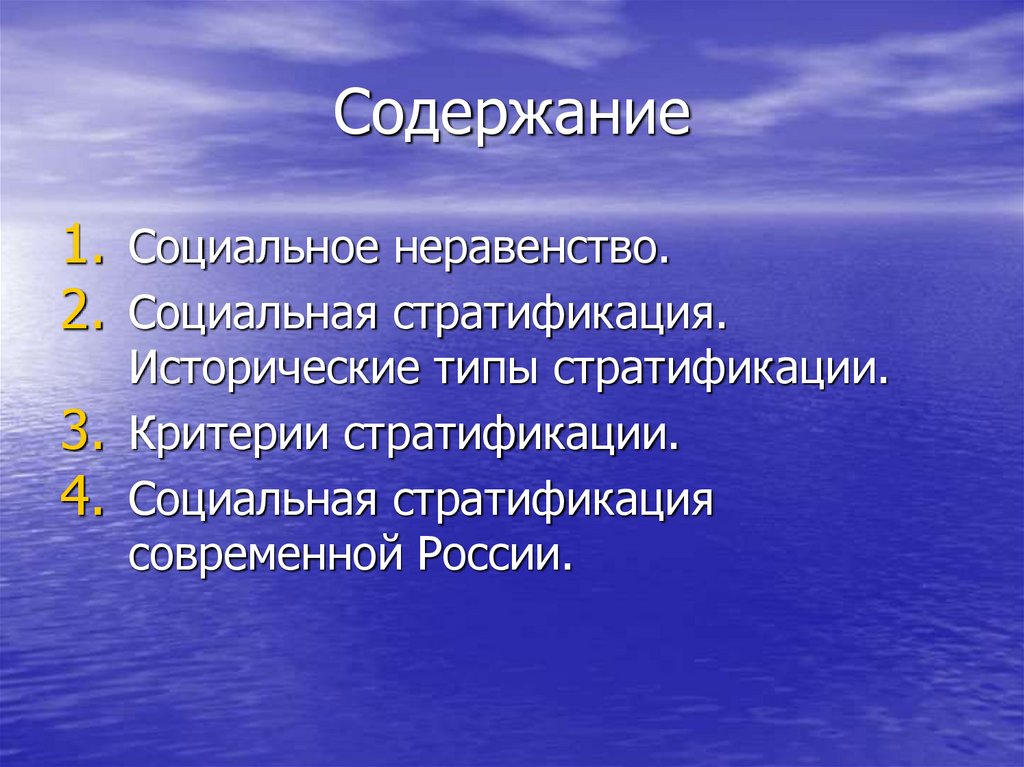 Содержание

1. Социальное неравенство.
2. Социальная стратификация. Исторические типы стратификации.
3. Критерии стратификации.
4. Социальная стратификация современной России.